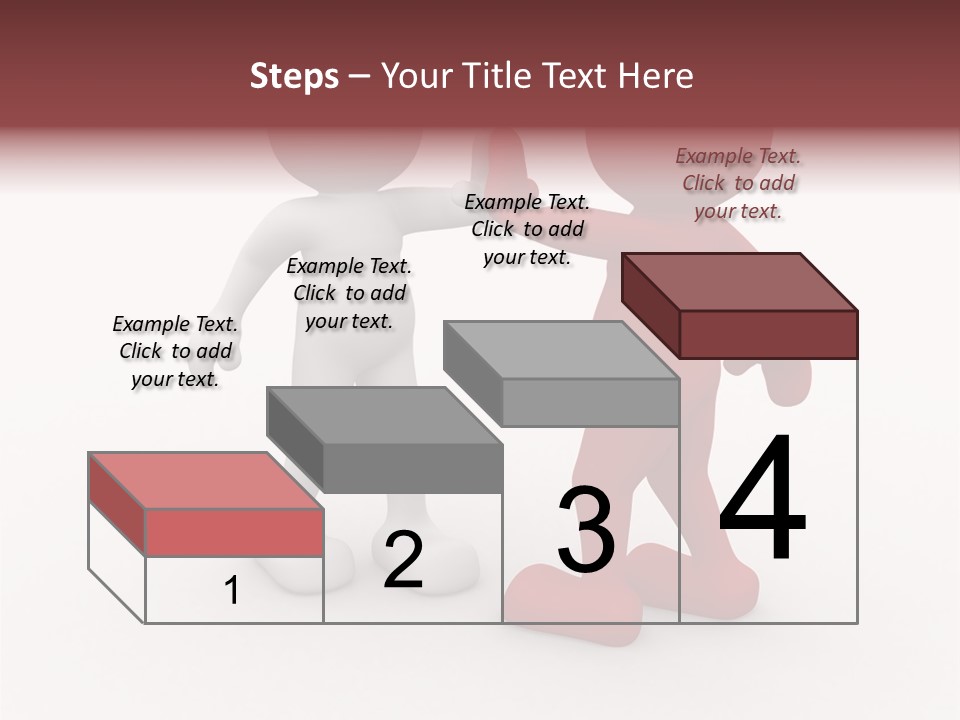 Steps – Your Title Text Here

Example Text. Click to add your text.

Example Text. Click to add your text.

Example Text. Click to add your text.

Example Text. Click to add your text.

1

2

3

4